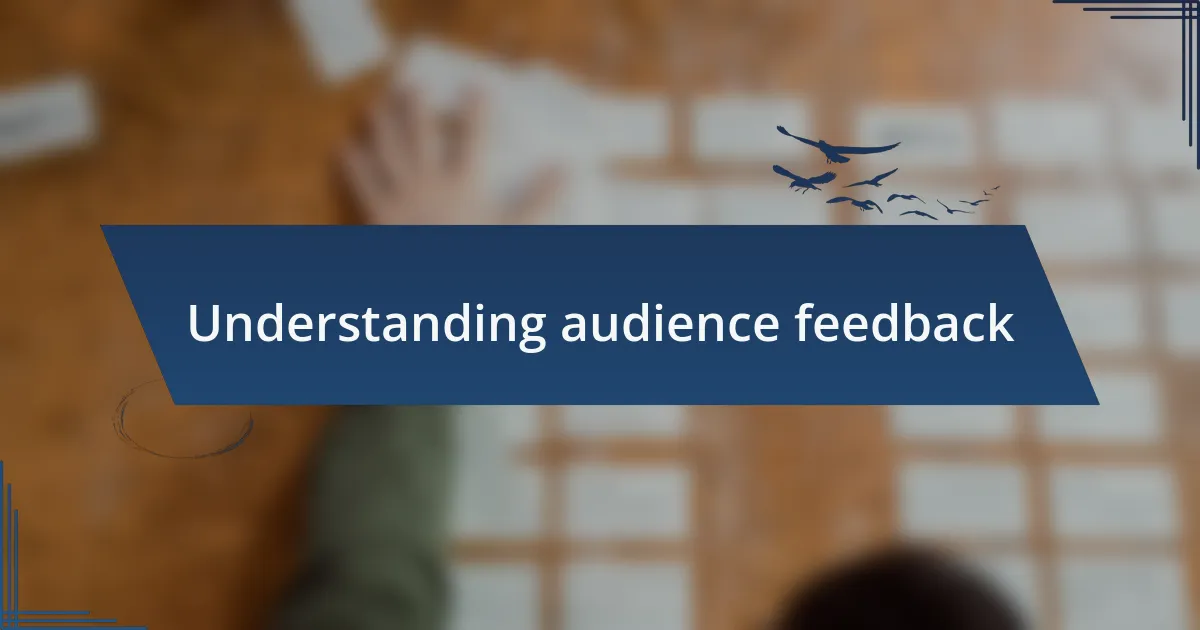 Understanding audience feedback